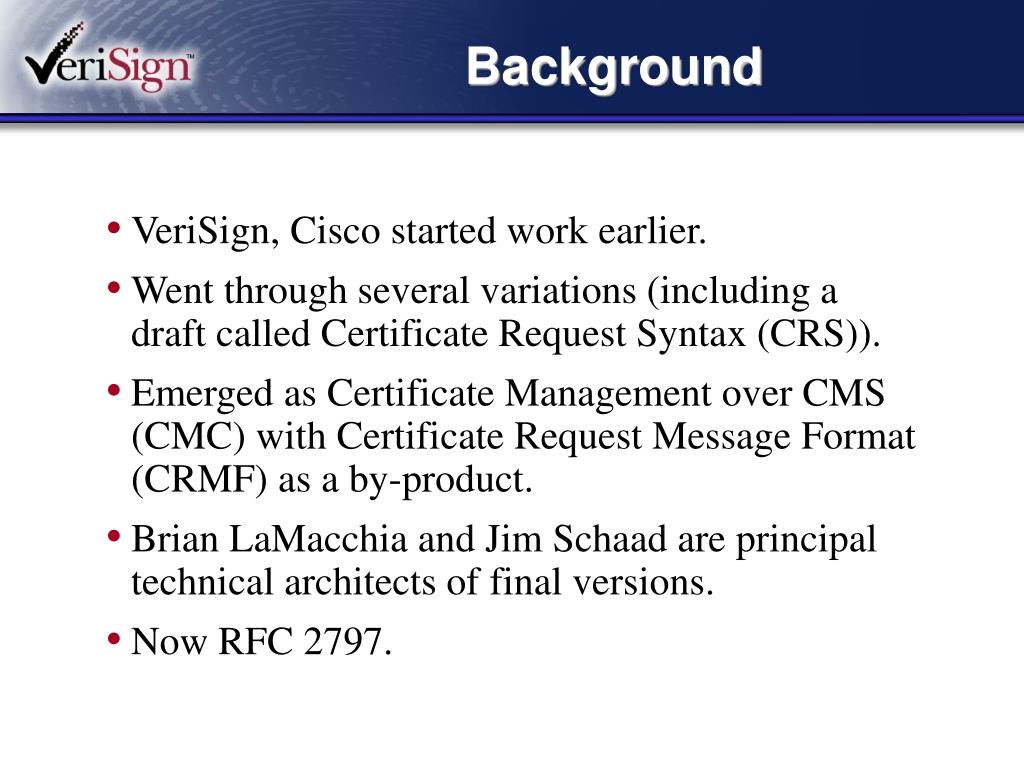 VeriSign™

Background

• VeriSign, Cisco started work earlier.
• Went through several variations (including a draft called Certificate Request Syntax (CRS)).
• Emerged as Certificate Management over CMS (CMC) with Certificate Request Message Format (CRMF) as a by-product.
• Brian LaMacchia and Jim Schaad are principal technical architects of final versions.
• Now RFC 2797.